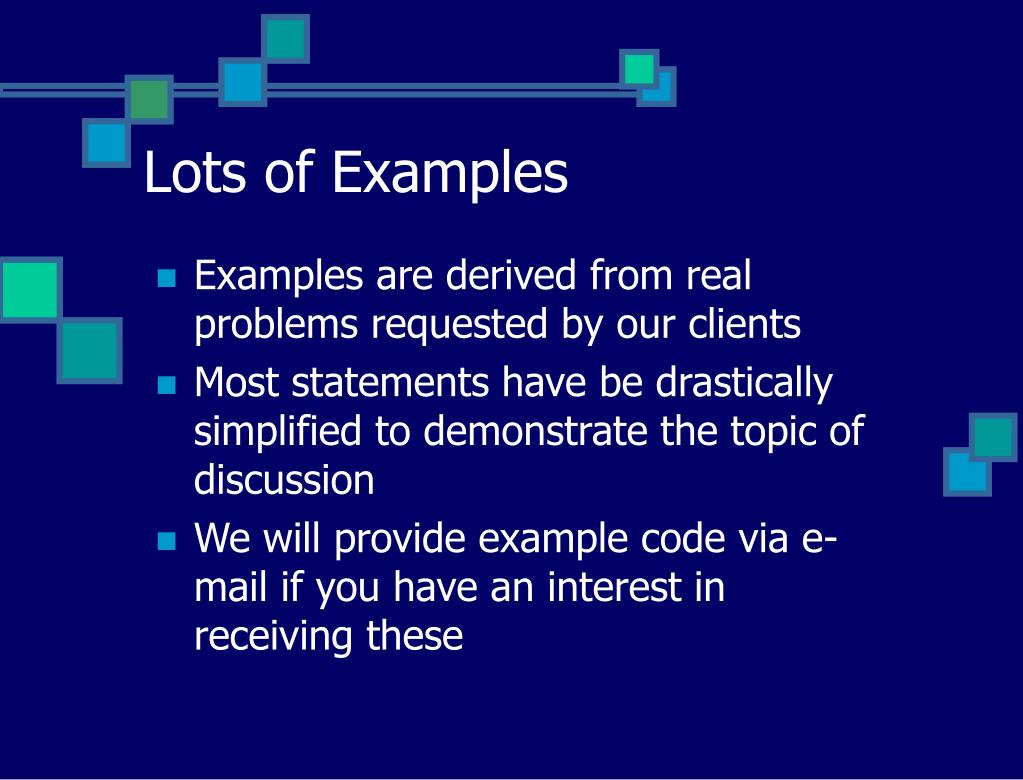 Lots of Examples

- Examples are derived from real problems requested by our clients
- Most statements have be drastically simplified to demonstrate the topic of discussion
- We will provide example code via e-mail if you have an interest in receiving these